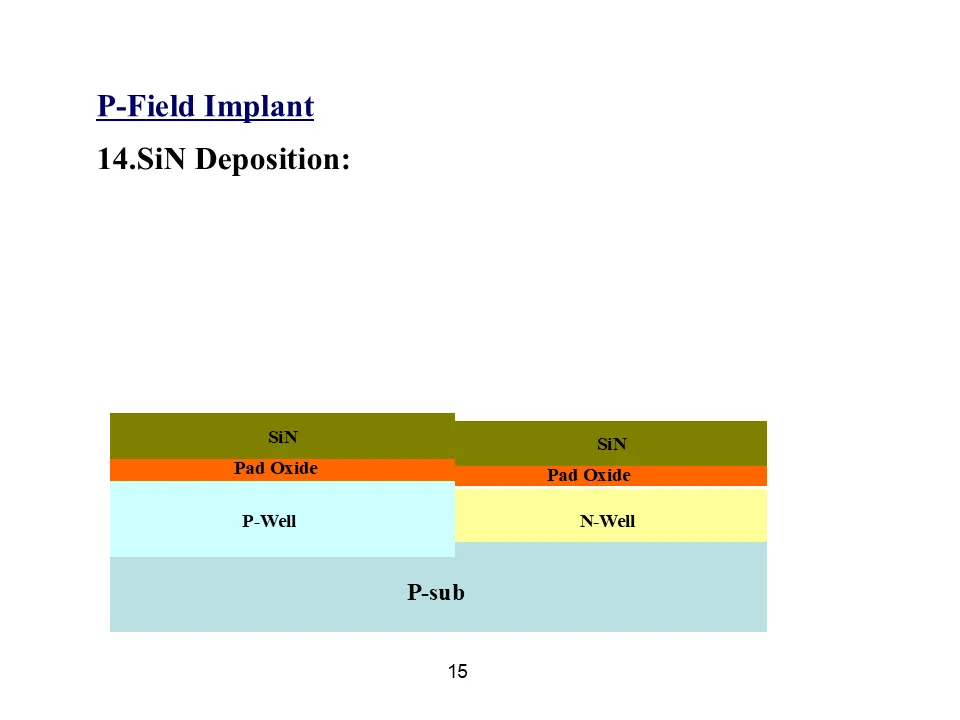 P-Field Implant

14.SiN Deposition:

SiN
Pad Oxide
P-Well

SiN
Pad Oxide
N-Well

P-sub

15